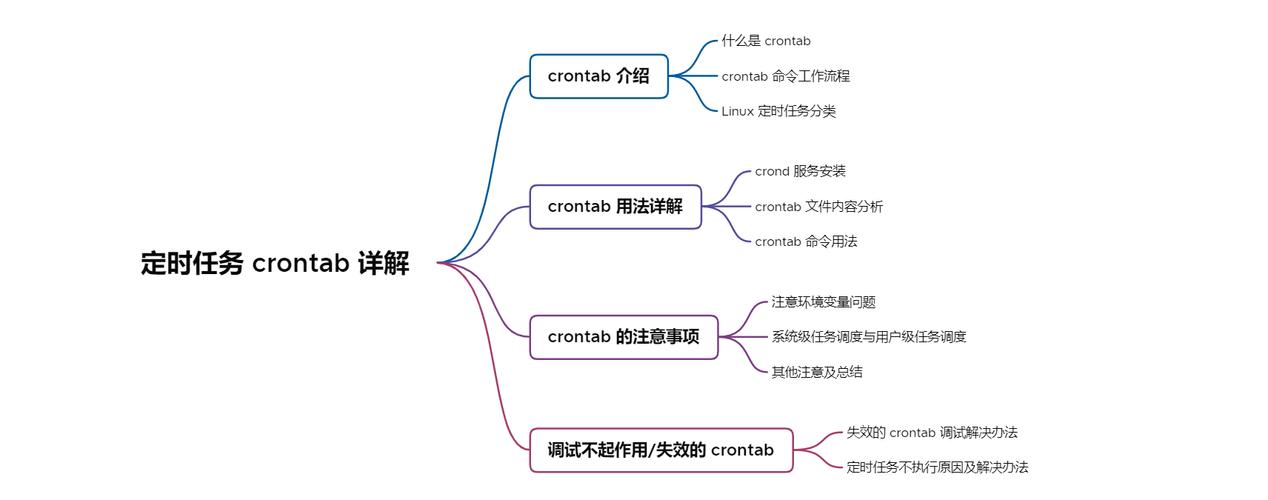 定时任务 crontab 详解

crontab 介绍

什么是 crontab

crontab 命令工作流程

Linux 定时任务分类

crontab 用法详解

crond 服务安装

crontab 文件内容分析

crontab 命令用法

crontab 的注意事项

注意环境变量问题

系统级任务调度与用户级任务调度

其他注意及总结

调试不起作用/失效的 crontab

失效的 crontab 调试解决办法

定时任务不执行原因及解决办法